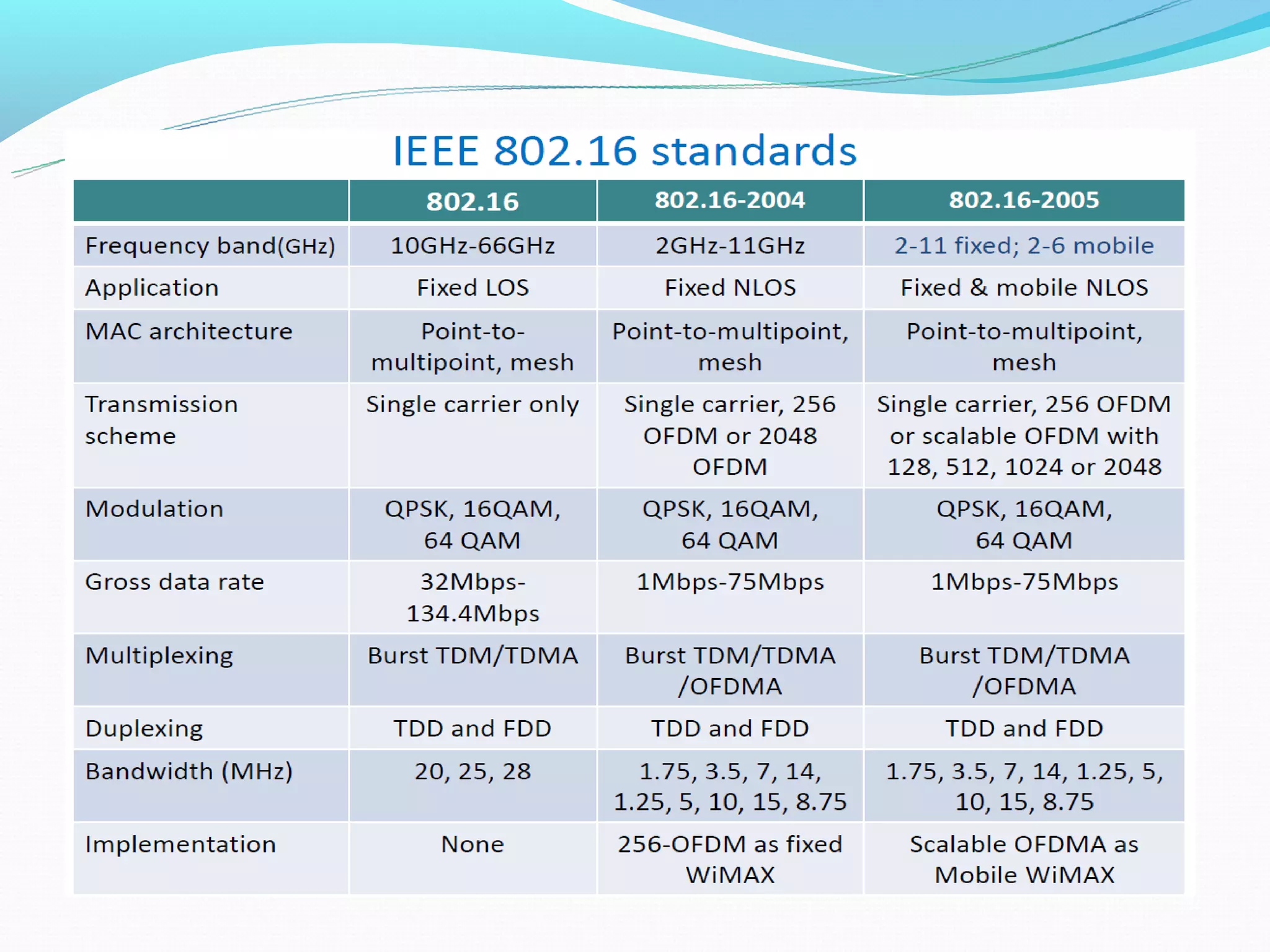 IEEE 802.16 standards

| | 802.16 | 802.16-2004 | 802.16-2005 |
|---|---|---|---|
| Frequency band(GHz) | 10GHz-66GHz | 2GHz-11GHz | 2-11 fixed; 2-6 mobile |
| Application | Fixed LOS | Fixed NLOS | Fixed & mobile NLOS |
| MAC architecture | Point-to-multipoint, mesh | Point-to-multipoint, mesh | Point-to-multipoint, mesh |
| Transmission scheme | Single carrier only | Single carrier, 256 OFDM or 2048 OFDM | Single carrier, 256 OFDM or scalable OFDM with 128, 512, 1024 or 2048 |
| Modulation | QPSK, 16QAM, 64 QAM | QPSK, 16QAM, 64 QAM | QPSK, 16QAM, 64 QAM |
| Gross data rate | 32Mbps-134.4Mbps | 1Mbps-75Mbps | 1Mbps-75Mbps |
| Multiplexing | Burst TDM/TDMA | Burst TDM/TDMA /OFDMA | Burst TDM/TDMA /OFDMA |
| Duplexing | TDD and FDD | TDD and FDD | TDD and FDD |
| Bandwidth (MHz) | 20, 25, 28 | 1.75, 3.5, 7, 14, 1.25, 5, 10, 15, 8.75 | 1.75, 3.5, 7, 14, 1.25, 5, 10, 15, 8.75 |
| Implementation | None | 256-OFDM as fixed WiMAX | Scalable OFDMA as Mobile WiMAX |